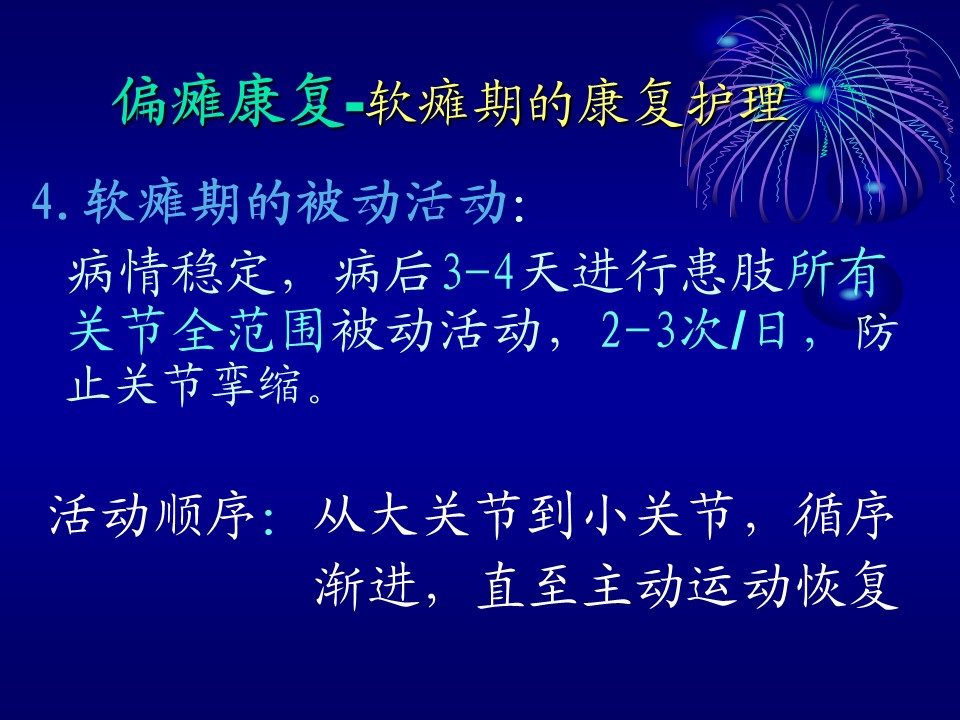 偏瘫康复-软瘫期的康复护理

4.软瘫期的被动活动:

病情稳定，病后3-4天进行患肢所有关节全范围被动活动，2-3次/日，防止关节挛缩。

活动顺序：从大关节到小关节，循序渐进，直至主动运动恢复